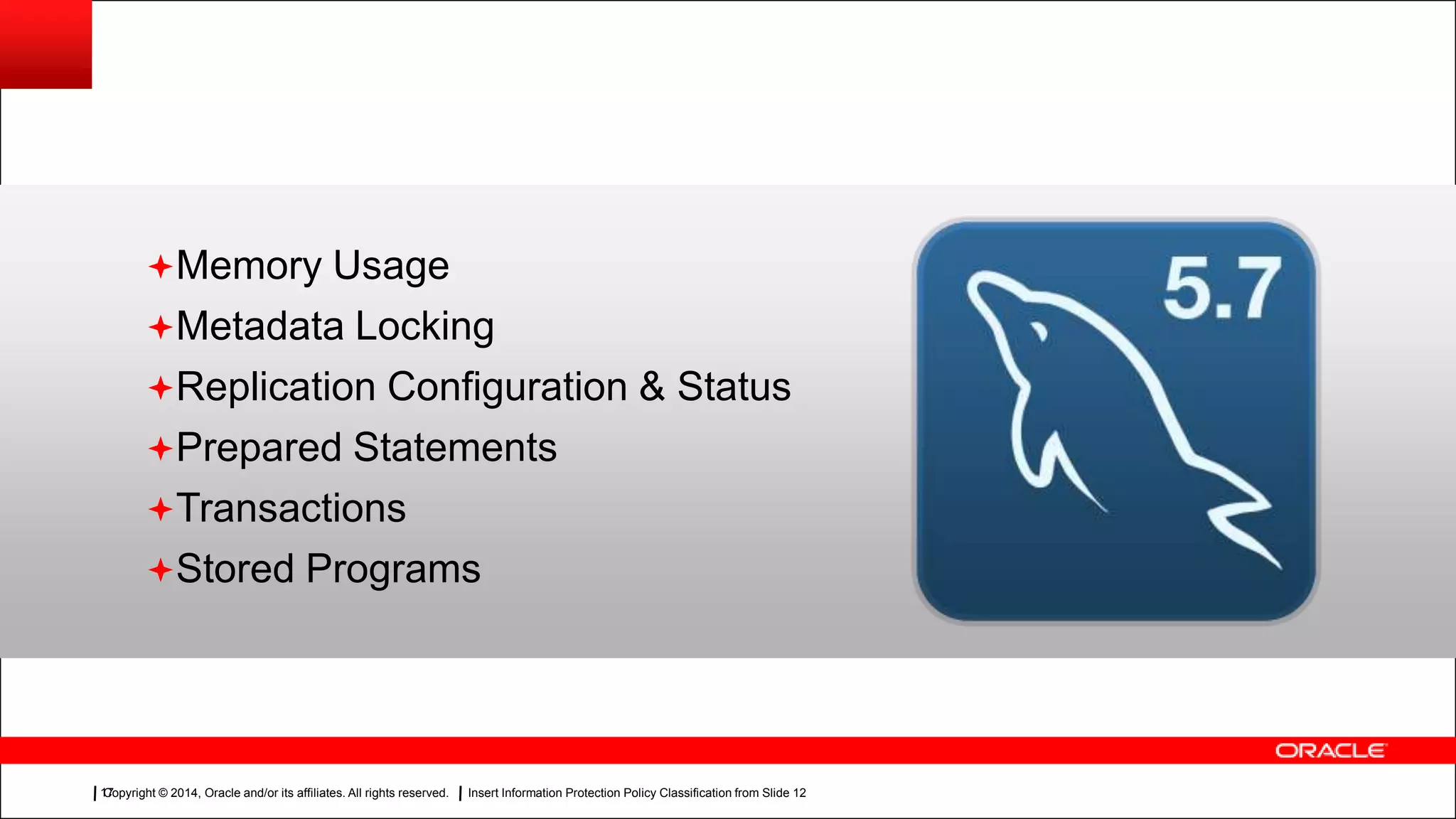 Memory Usage
Metadata Locking
Replication Configuration & Status
Prepared Statements
Transactions
Stored Programs

5.7

ORACLE

17 Copyright © 2014, Oracle and/or its affiliates. All rights reserved. | Insert Information Protection Policy Classification from Slide 12